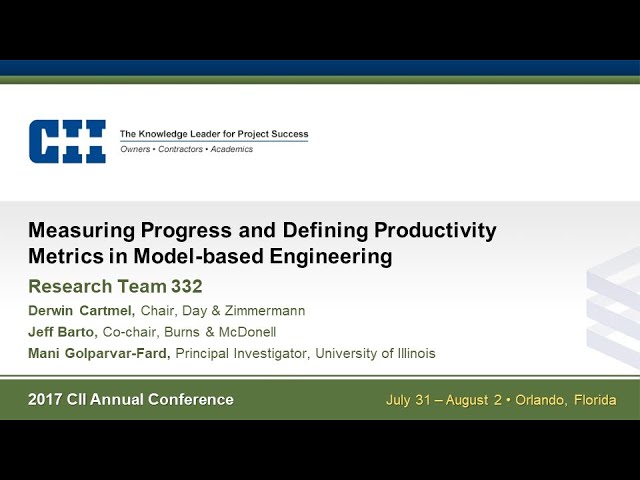 CII

The Knowledge Leader for Project Success
Owners • Contractors • Academics

Measuring Progress and Defining Productivity Metrics in Model-based Engineering

Research Team 332

Derwin Cartmel, Chair, Day & Zimmermann
Jeff Barto, Co-chair, Burns & McDonell
Mani Golparvar-Fard, Principal Investigator, University of Illinois

2017 CII Annual Conference

July 31 – August 2 • Orlando, Florida